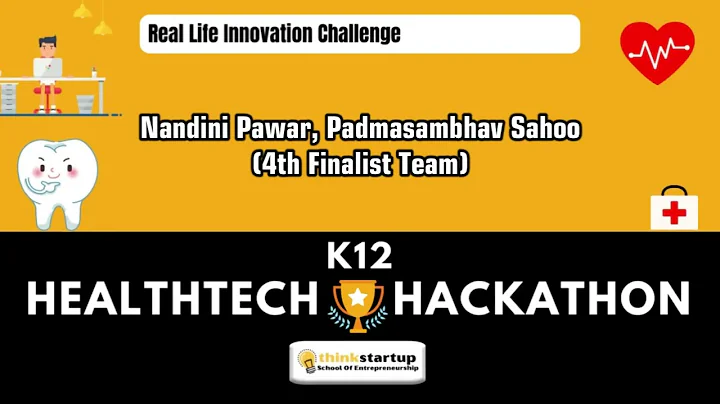 Real Life Innovation Challenge

Nandini Pawar, Padmasambhav Sahoo
(4th Finalist Team)

K12
HEALTHTECH HACKATHON

thinkstartup
School Of Entrepreneurship